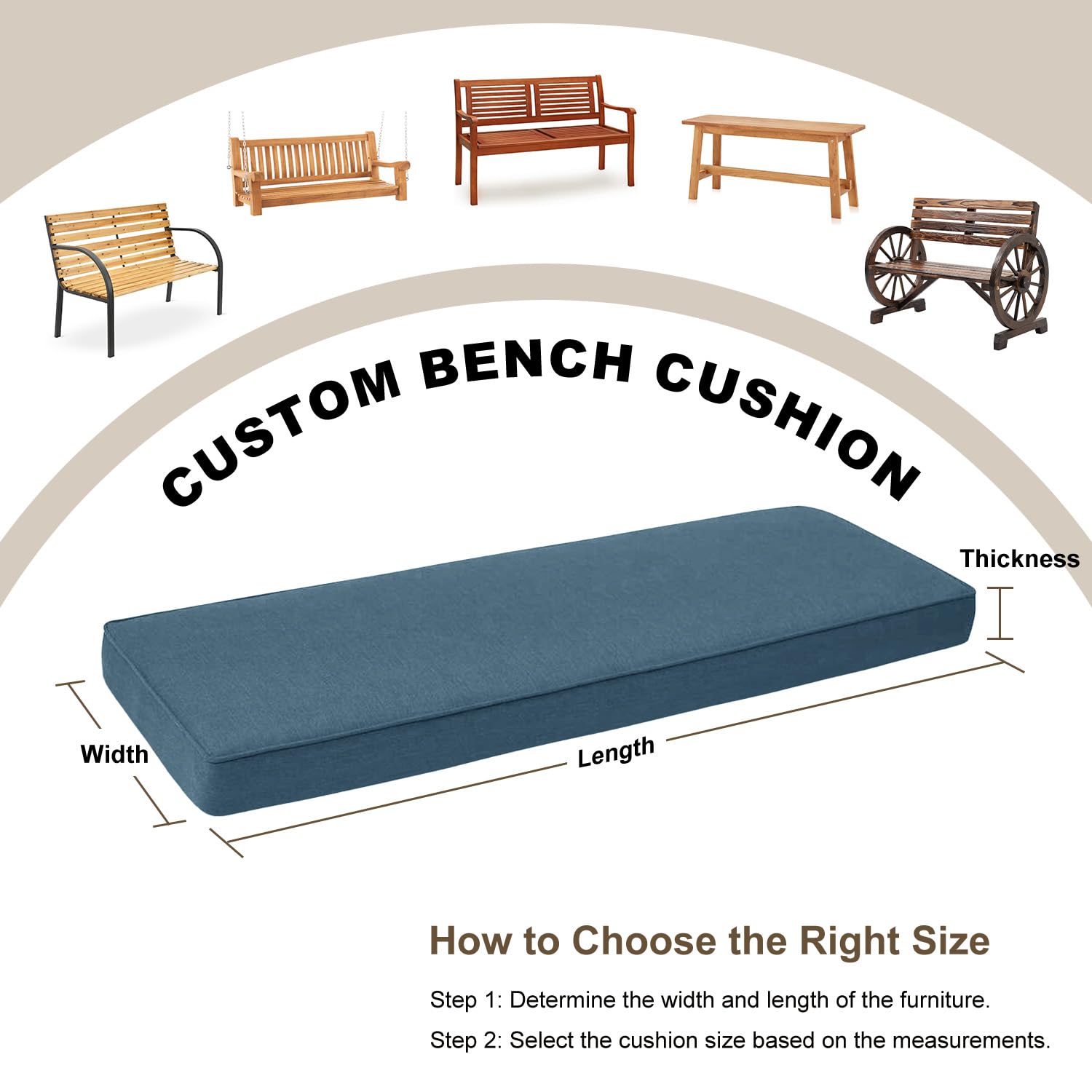 CUSTOM BENCH CUSHION

Thickness

Width

Length

How to Choose the Right Size

Step 1: Determine the width and length of the furniture.

Step 2: Select the cushion size based on the measurements.